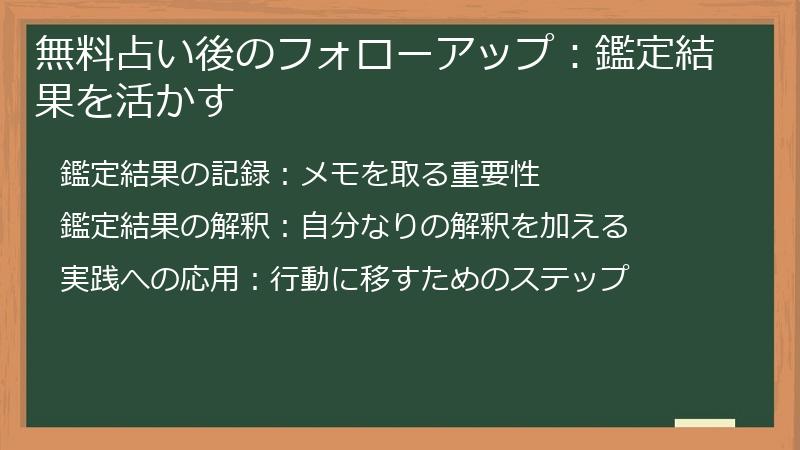 無料占い後のフォローアップ：鑑定結果を活かす

鑑定結果の記録：メモを取る重要性

鑑定結果の解釈：自分なりの解釈を加える

実践への応用：行動に移すためのステップ